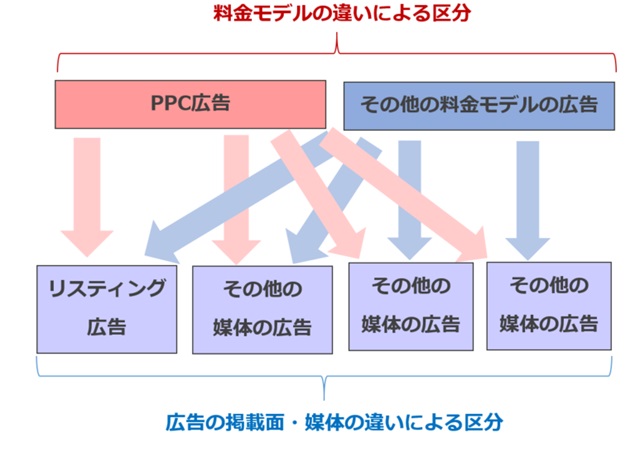 料金モデルの違いによる区分

PPC広告

その他の料金モデルの広告

リスティング広告

その他の媒体の広告

その他の媒体の広告

その他の媒体の広告

広告の掲載面・媒体の違いによる区分